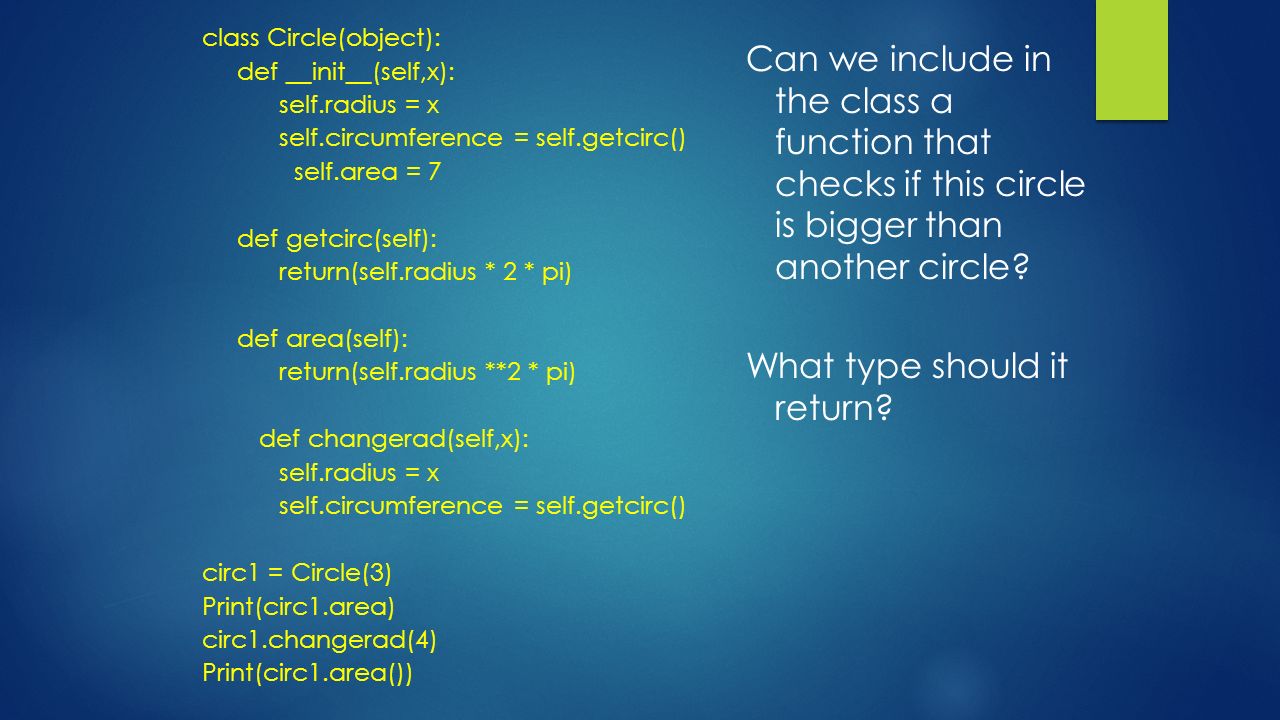 class Circle(object):
    def __init__(self,x):
        self.radius = x
        self.circumference = self.getcirc()
          self.area = 7

    def getcirc(self):
        return(self.radius * 2 * pi)

    def area(self):
        return(self.radius **2 * pi)

      def changerad(self,x):
        self.radius = x
        self.circumference = self.getcirc()

circ1 = Circle(3)
Print(circ1.area)
circ1.changerad(4)
Print(circ1.area())

Can we include in the class a function that checks if this circle is bigger than another circle?

What type should it return?